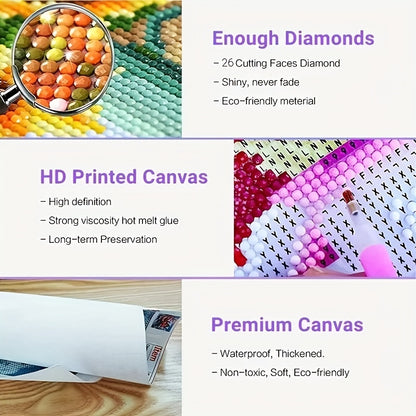 Enough Diamonds

- 26 Cutting Faces Diamond
- Shiny, never fade
- Eco-friendly meterial

HD Printed Canvas

- High definition
- Strong viscosity hot melt glue
- Long-term Preservation

Premium Canvas

- Waterproof, Thickened.
- Non-toxic, Soft, Eco-friendly